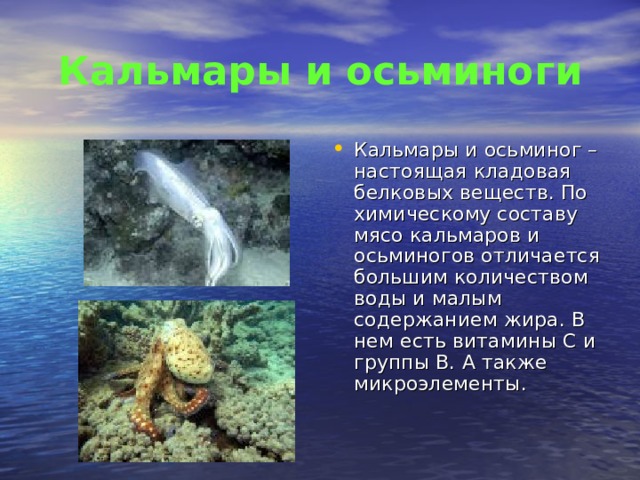 Кальмары и осьминоги

• Кальмары и осьминог – настоящая кладовая белковых веществ. По химическому составу мясо кальмаров и осьминогов отличается большим количеством воды и малым содержанием жира. В нем есть витамины С и группы В. А также микроэлементы.